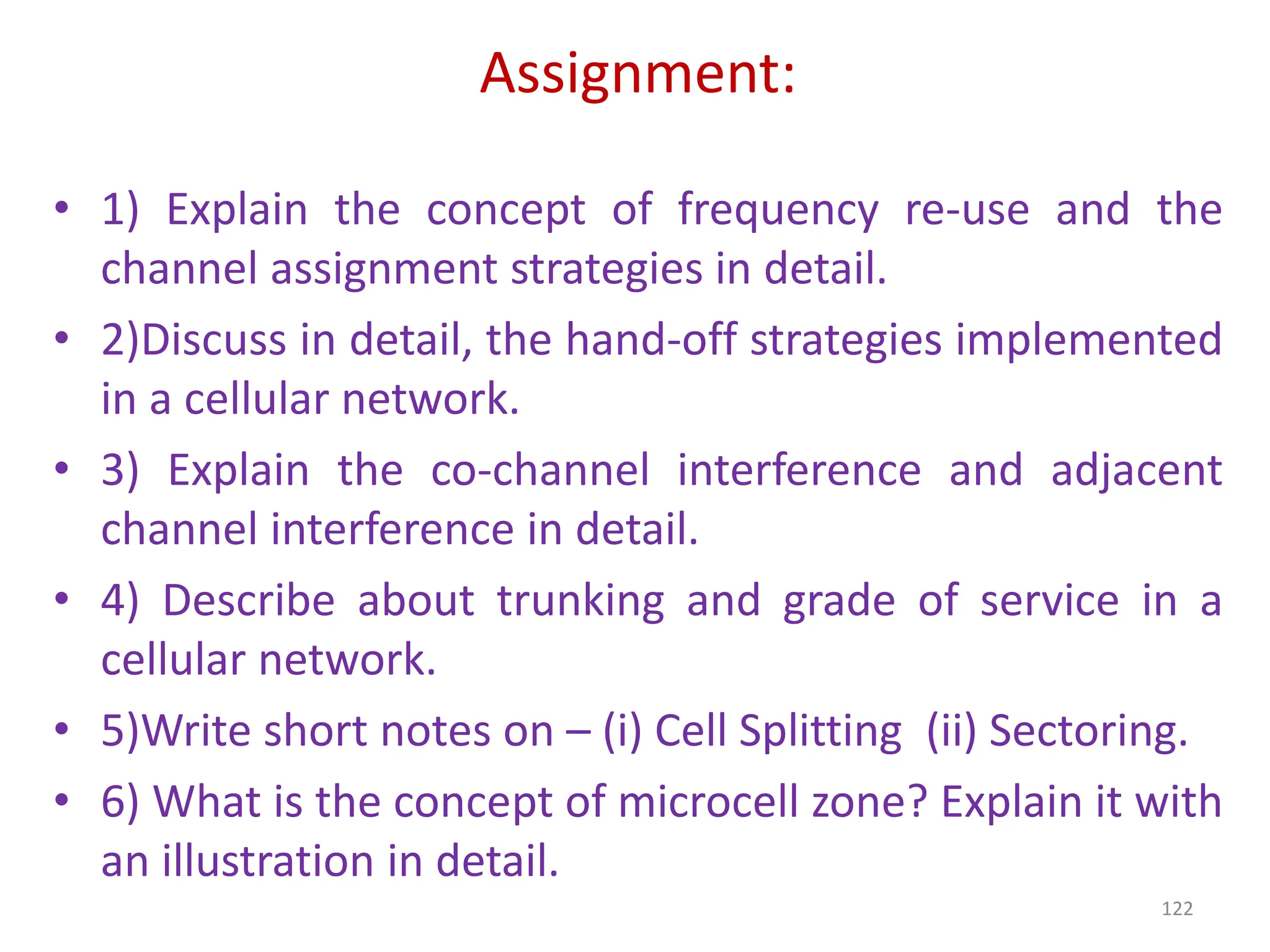 Assignment:

• 1) Explain the concept of frequency re-use and the channel assignment strategies in detail.

• 2)Discuss in detail, the hand-off strategies implemented in a cellular network.

• 3) Explain the co-channel interference and adjacent channel interference in detail.

• 4) Describe about trunking and grade of service in a cellular network.

• 5)Write short notes on – (i) Cell Splitting (ii) Sectoring.

• 6) What is the concept of microcell zone? Explain it with an illustration in detail.

122